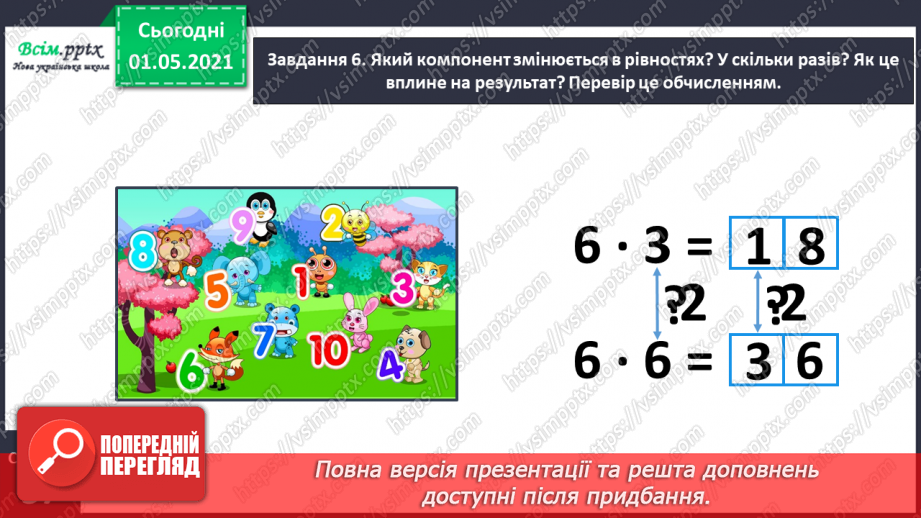 Всім.pptx
Нова українська школа

Сьогодні
01.05.2021

Завдання 6. Який компонент змінюється в рівностях? У скільки разів? Як це вплине на результат? Перевір це обчисленням.

8 9 2 5 1 3 7 10 6 4

$6 \cdot 3 = 18$

?2 ?2

$6 \cdot 6 = 36$

ПОПЕРЕДНІЙ ПЕРЕГЛЯД

Повна версія презентації та решта доповнень доступні після придбання.

https://vsimpptx.com